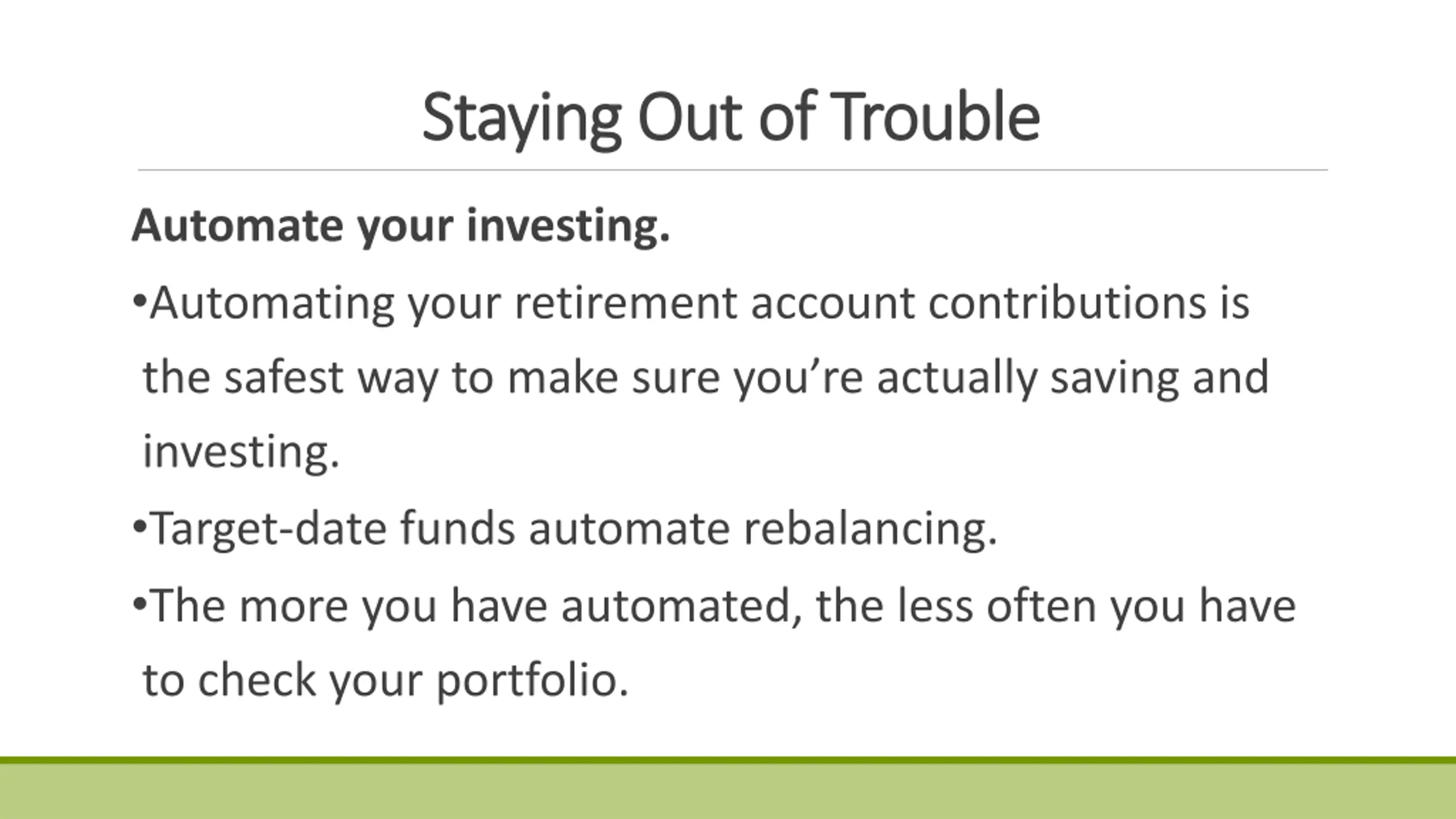 Staying Out of Trouble

Automate your investing.

•Automating your retirement account contributions is the safest way to make sure you’re actually saving and investing.

•Target-date funds automate rebalancing.

•The more you have automated, the less often you have to check your portfolio.